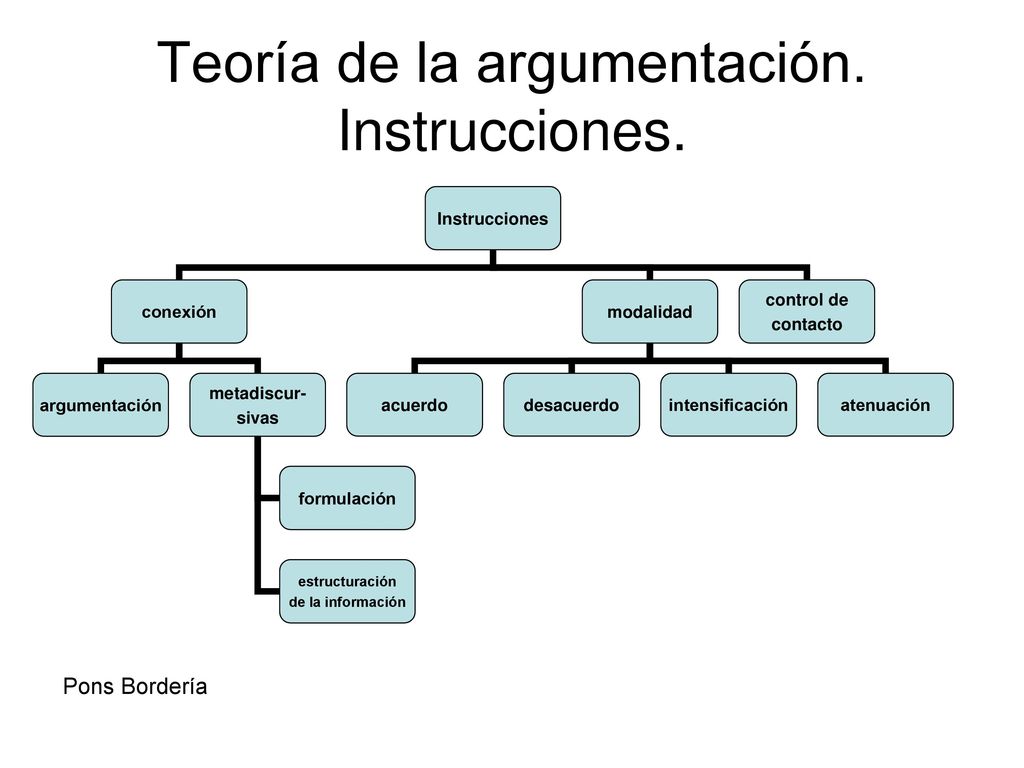 Teoría de la argumentación. Instrucciones.

Instrucciones

conexión

modalidad

control de contacto

argumentación

metadiscursivas

acuerdo

desacuerdo

intensificación

atenuación

formulación

estructuración de la información

Pons Bordería